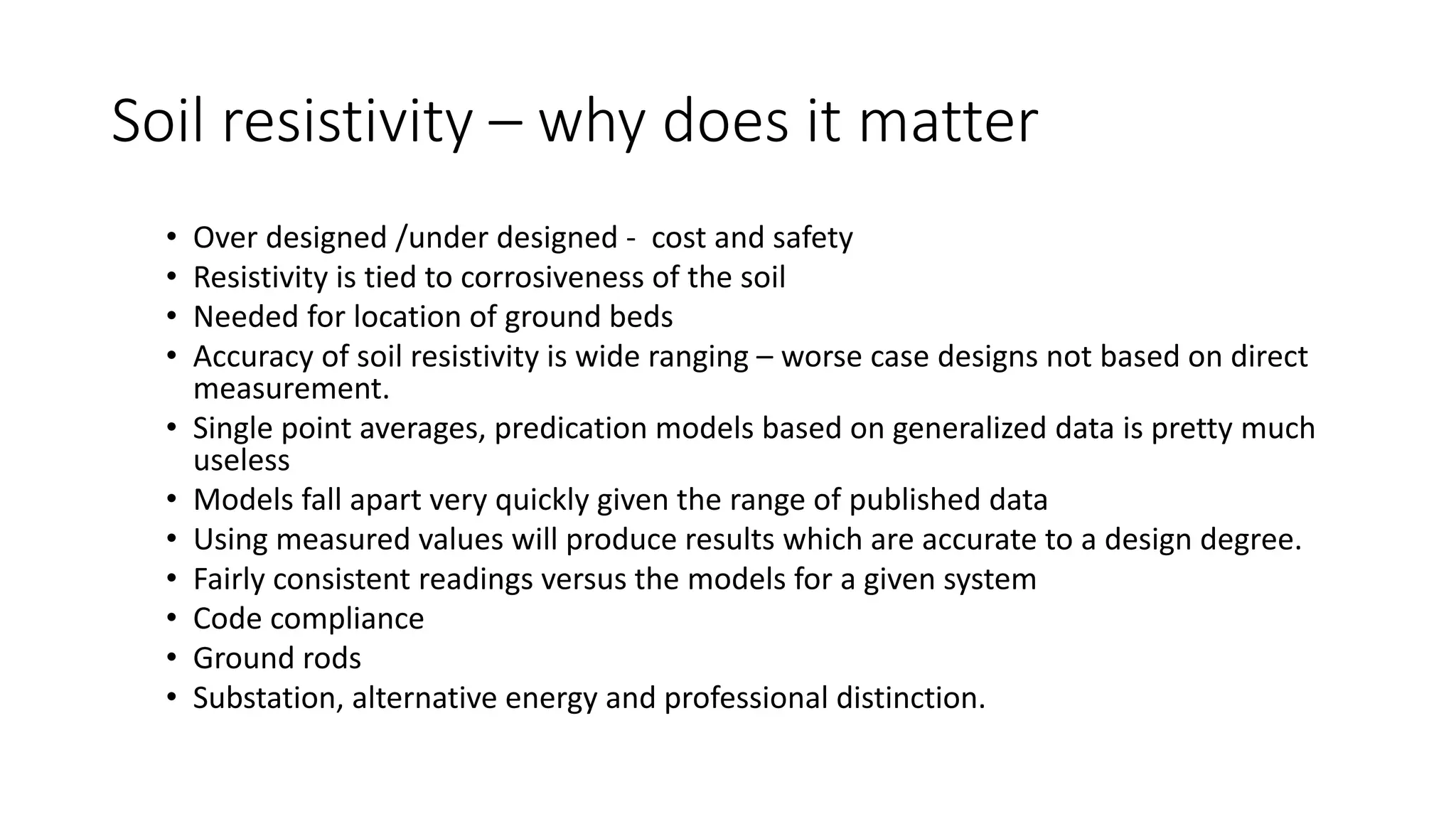 Soil resistivity – why does it matter

• Over designed /under designed - cost and safety
• Resistivity is tied to corrosiveness of the soil
• Needed for location of ground beds
• Accuracy of soil resistivity is wide ranging – worse case designs not based on direct measurement.
• Single point averages, predication models based on generalized data is pretty much useless
• Models fall apart very quickly given the range of published data
• Using measured values will produce results which are accurate to a design degree.
• Fairly consistent readings versus the models for a given system
• Code compliance
• Ground rods
• Substation, alternative energy and professional distinction.